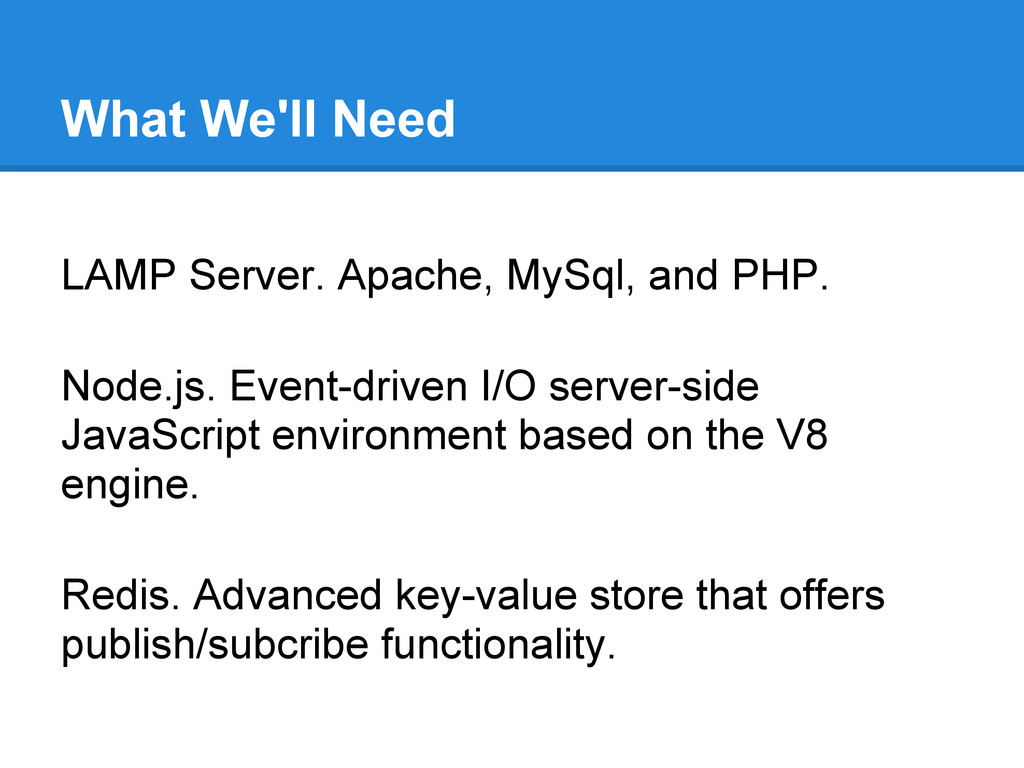 What We'll Need

LAMP Server. Apache, MySql, and PHP.

Node.js. Event-driven I/O server-side JavaScript environment based on the V8 engine.

Redis. Advanced key-value store that offers publish/subcribe functionality.